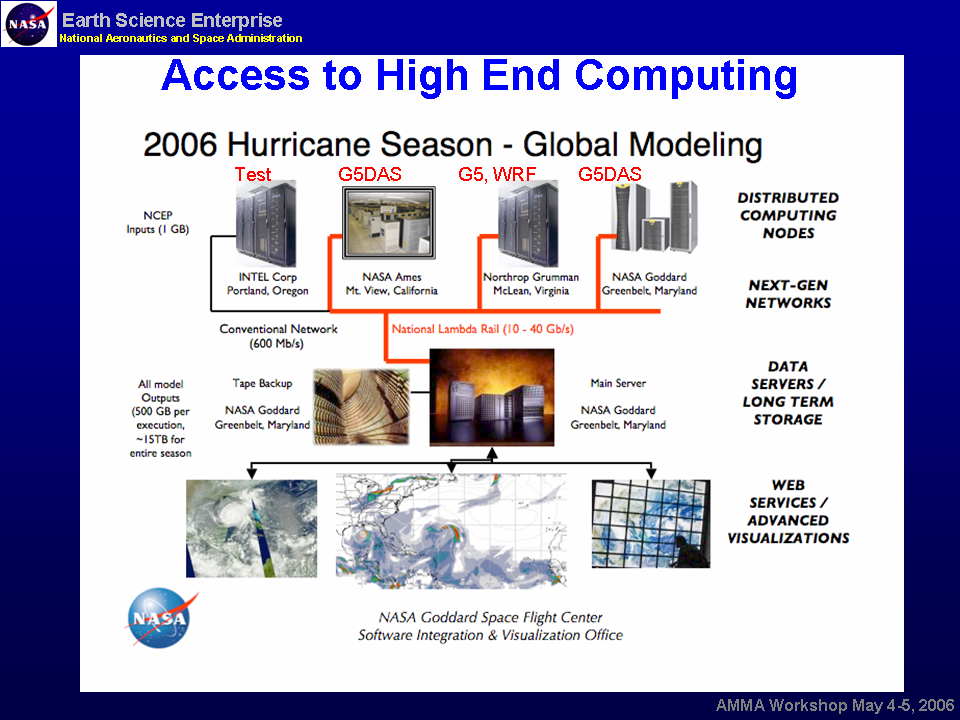 NASA

Earth Science Enterprise
National Aeronautics and Space Administration

Access to High End Computing

2006 Hurricane Season - Global Modeling

Test G5DAS G5, WRF G5DAS

NCEP Inputs (1 GB)

INTEL Corp Portland, Oregon

NASA Ames Mt. View, California

Northrop Grumman McLean, Virginia

NASA Goddard Greenbelt, Maryland

DISTRIBUTED COMPUTING NODES

NEXT-GEN NETWORKS

Conventional Network (600 Mb/s)

National Lambda Rail (10 - 40 Gb/s)

All model Outputs (500 GB per execution, ~15TB for entire season

Tape Backup

NASA Goddard Greenbelt, Maryland

Main Server

NASA Goddard Greenbelt, Maryland

DATA SERVERS / LONG TERM STORAGE

WEB SERVICES / ADVANCED VISUALIZATIONS

NASA

NASA Goddard Space Flight Center
Software Integration & Visualization Office

AMMA Workshop May 4-5, 2006